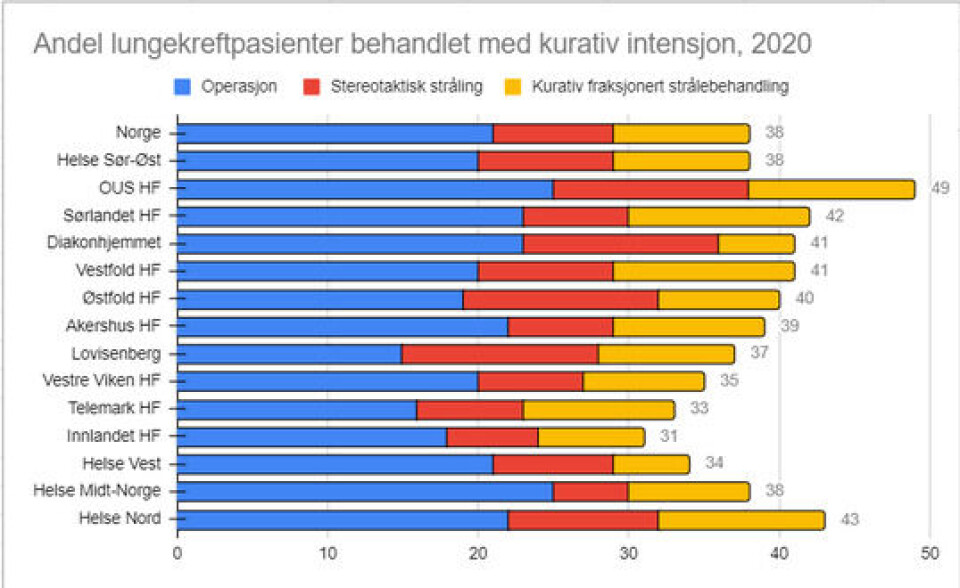 Andel lungekreftpasienter behandlet med kurativ intensjon, 2020

Operasjon
Stereotaktisk stråling
Kurativ fraksjonert strålebehandling

Norge 38
Helse Sør-Øst 38
OUS HF 49
Sørlandet HF 42
Diakonhjemmet 41
Vestfold HF 41
Østfold HF 40
Akershus HF 39
Lovisenberg 37
Vestre Viken HF 35
Telemark HF 33
Innlandet HF 31
Helse Vest 34
Helse Midt-Norge 38
Helse Nord 43

0 10 20 30 40 50